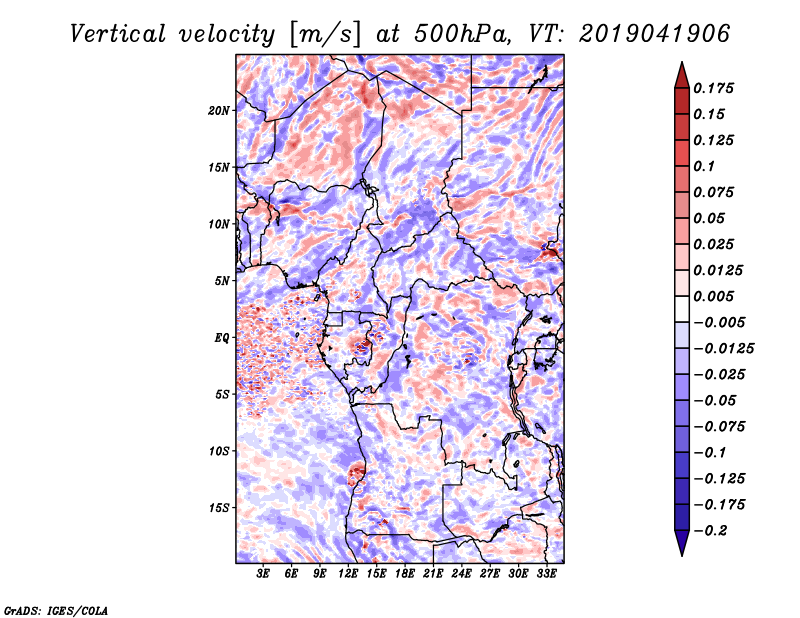 Vertical velocity [m/s] at 500hPa, VT: 2019041906

20N
15N
10N
5N
EQ
5S
10S
15S

3E 6E 9E 12E 15E 18E 21E 24E 27E 30E 33E

0.175
0.15
0.125
0.1
0.075
0.05
0.025
0.0125
0.005
−0.005
−0.0125
−0.025
−0.05
−0.075
−0.1
−0.125
−0.175
−0.2

GrADS: IGES/COLA